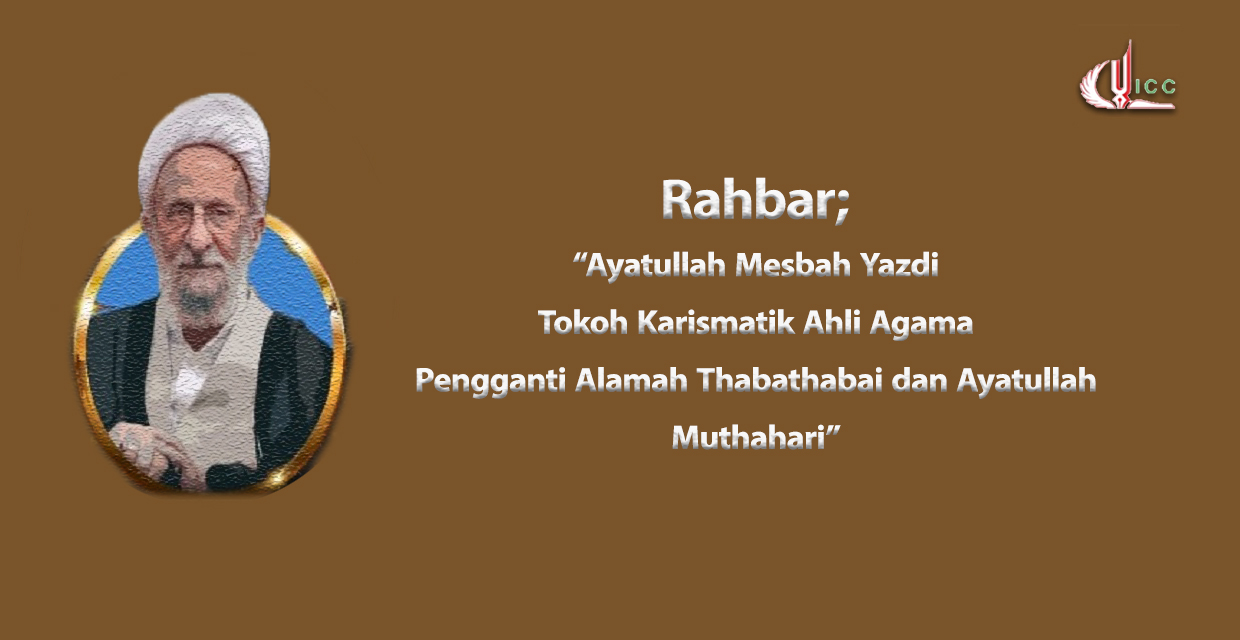 ICC

Rahbar;

“Ayatullah Mesbah Yazdi
Tokoh Karismatik Ahli Agama
Pengganti Alamah Thabathabai dan Ayatullah Muthahari”